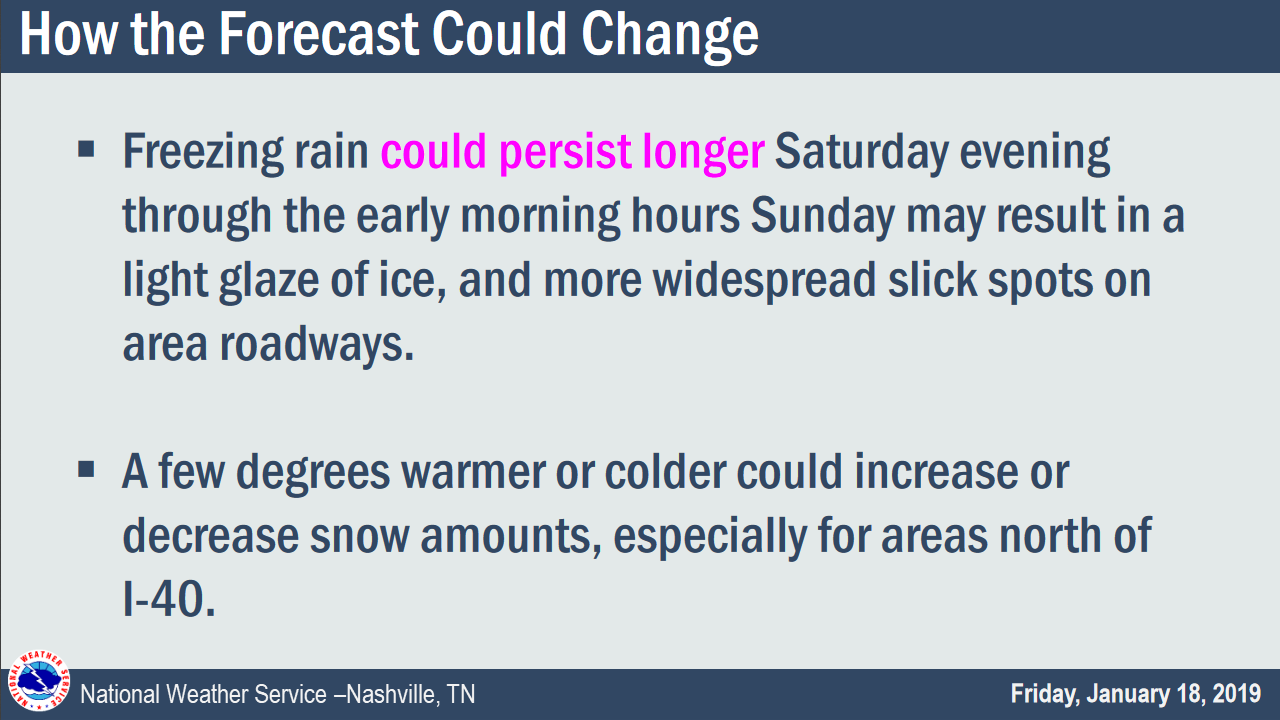 How the Forecast Could Change

▪ Freezing rain could persist longer Saturday evening through the early morning hours Sunday may result in a light glaze of ice, and more widespread slick spots on area roadways.

▪ A few degrees warmer or colder could increase or decrease snow amounts, especially for areas north of I-40.

NATIONAL WEATHER SERVICE

National Weather Service –Nashville, TN

Friday, January 18, 2019